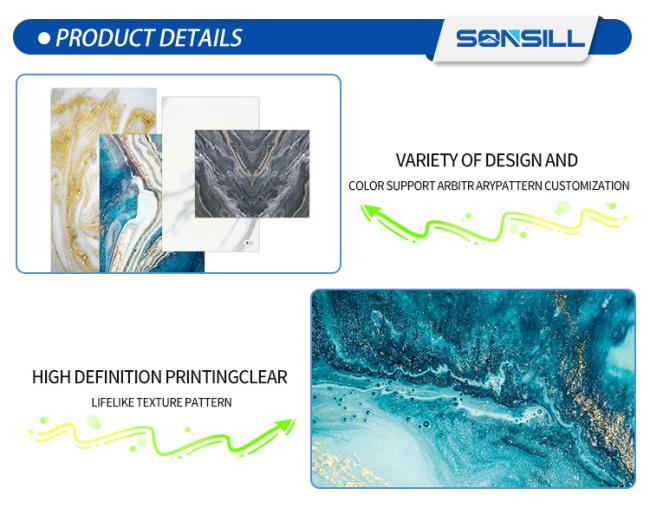 PRODUCT DETAILS

SONSILL

VARIETY OF DESIGN AND

COLOR SUPPORT ARBITR ARYPATTERN CUSTOMIZATION

HIGH DEFINITION PRINTINGCLEAR

LIFELIKE TEXTURE PATTERN